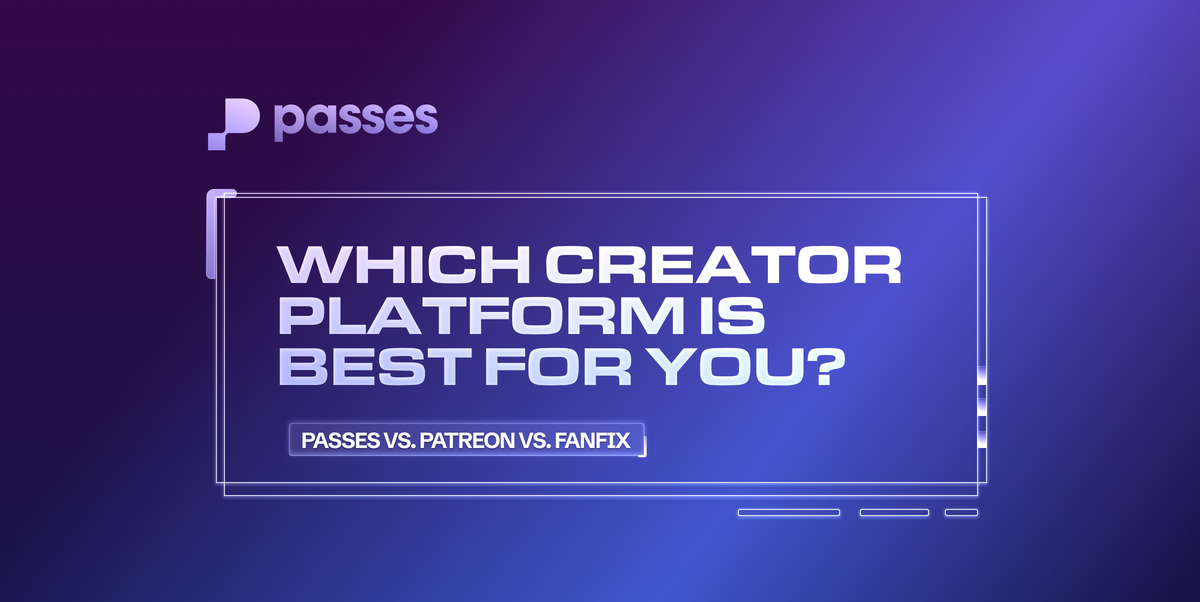 passes

WHICH CREATOR PLATFORM IS BEST FOR YOU?

PASSES VS. PATREON VS. FANFIX